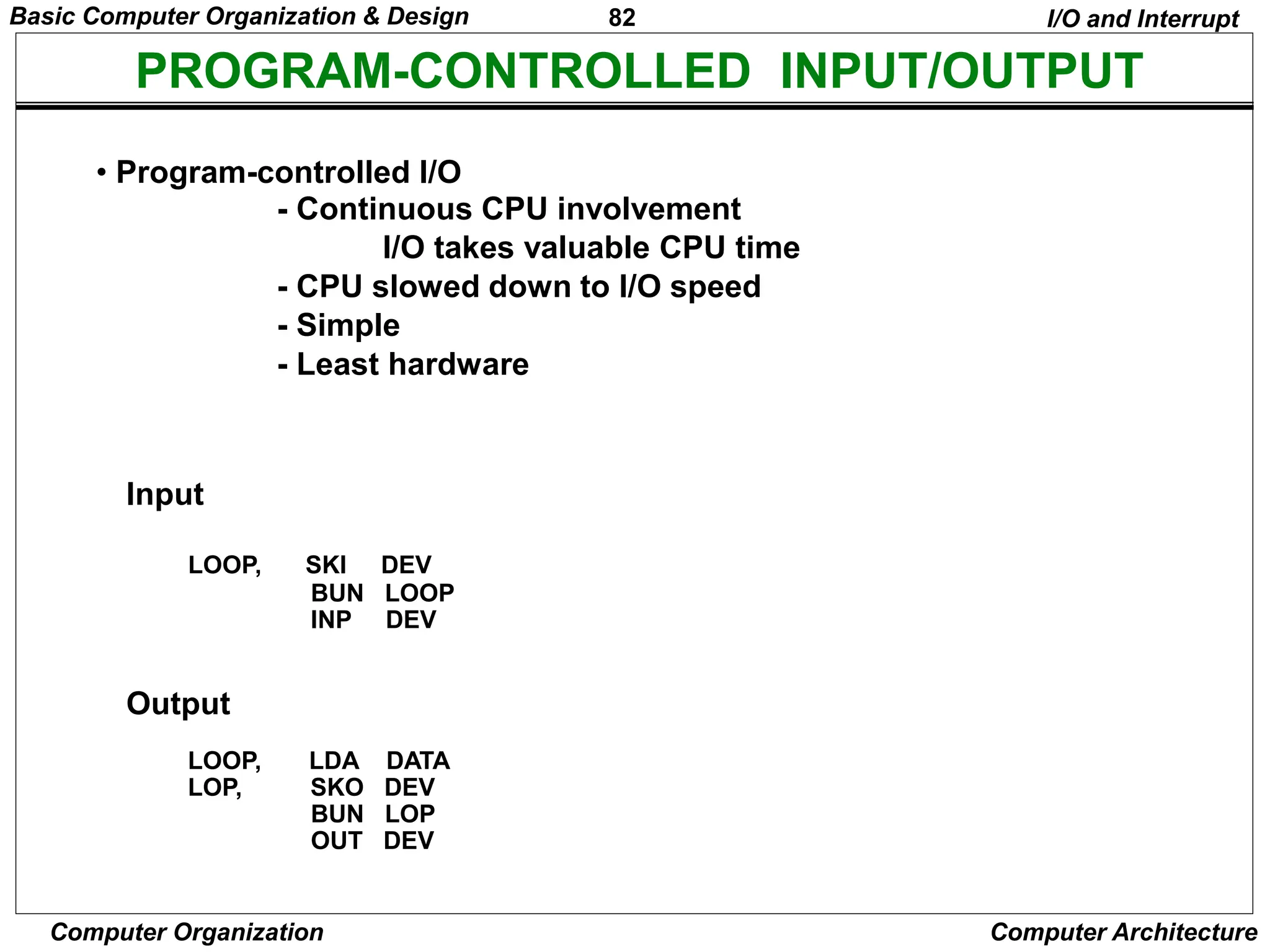 Basic Computer Organization & Design 82 I/O and Interrupt

PROGRAM-CONTROLLED INPUT/OUTPUT

• Program-controlled I/O
- Continuous CPU involvement
I/O takes valuable CPU time
- CPU slowed down to I/O speed
- Simple
- Least hardware

Input

LOOP, SKI DEV
BUN LOOP
INP DEV

Output

LOOP, LDA DATA
LOP, SKO DEV
BUN LOP
OUT DEV

Computer Organization Computer Architecture